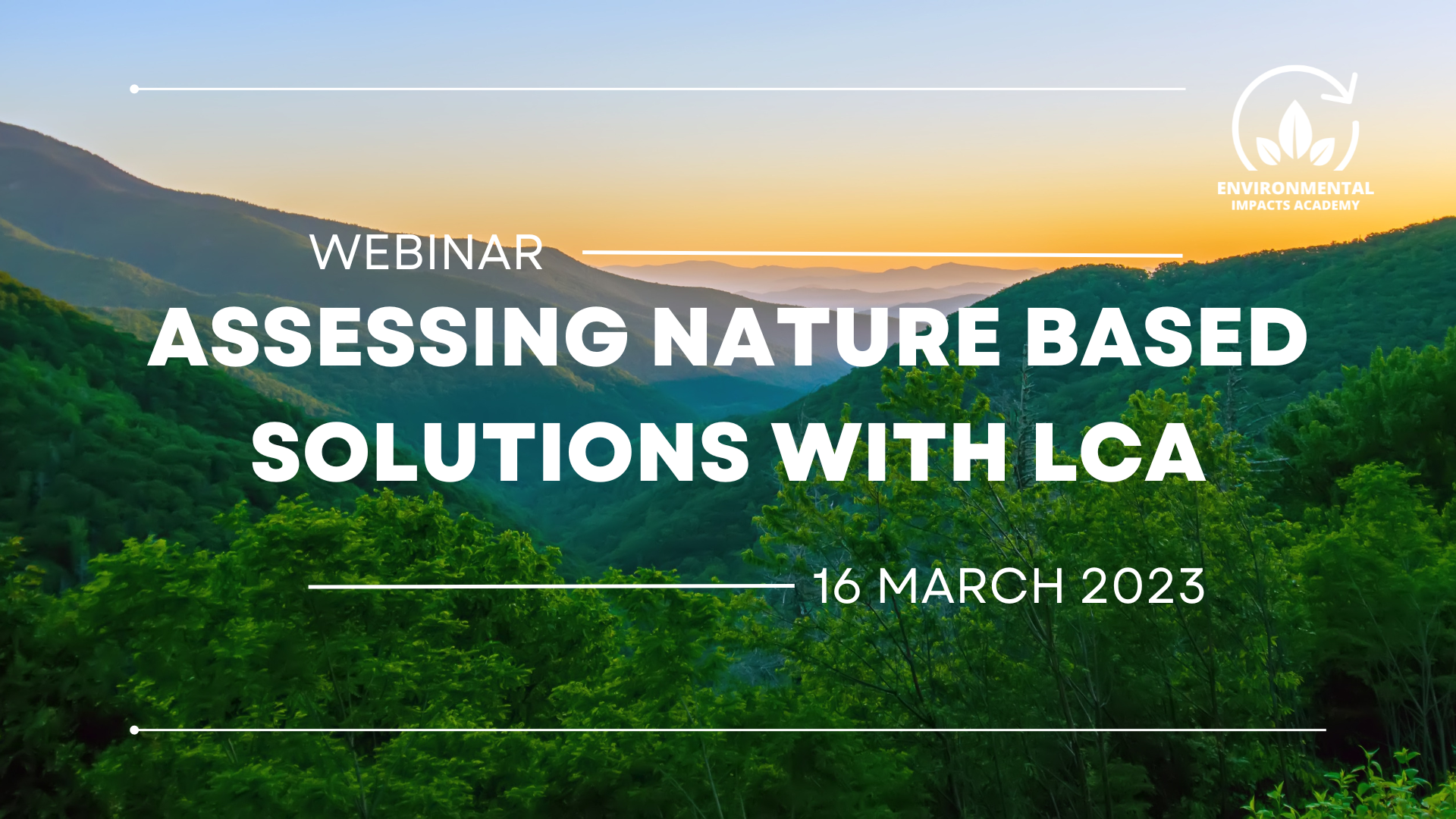 ENVIRONMENTAL
IMPACTS ACADEMY

WEBINAR

ASSESSING NATURE BASED SOLUTIONS WITH LCA

16 MARCH 2023